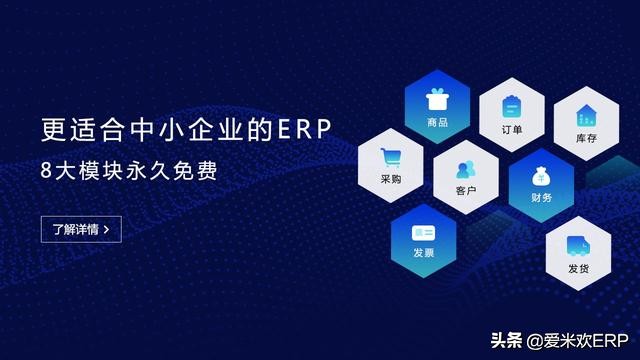 更适合中小企业的ERP
8大模块永久免费

了解详情 >

商品
订单
库存
采购
客户
财务
发票
发货

头条 @爱米欢ERP